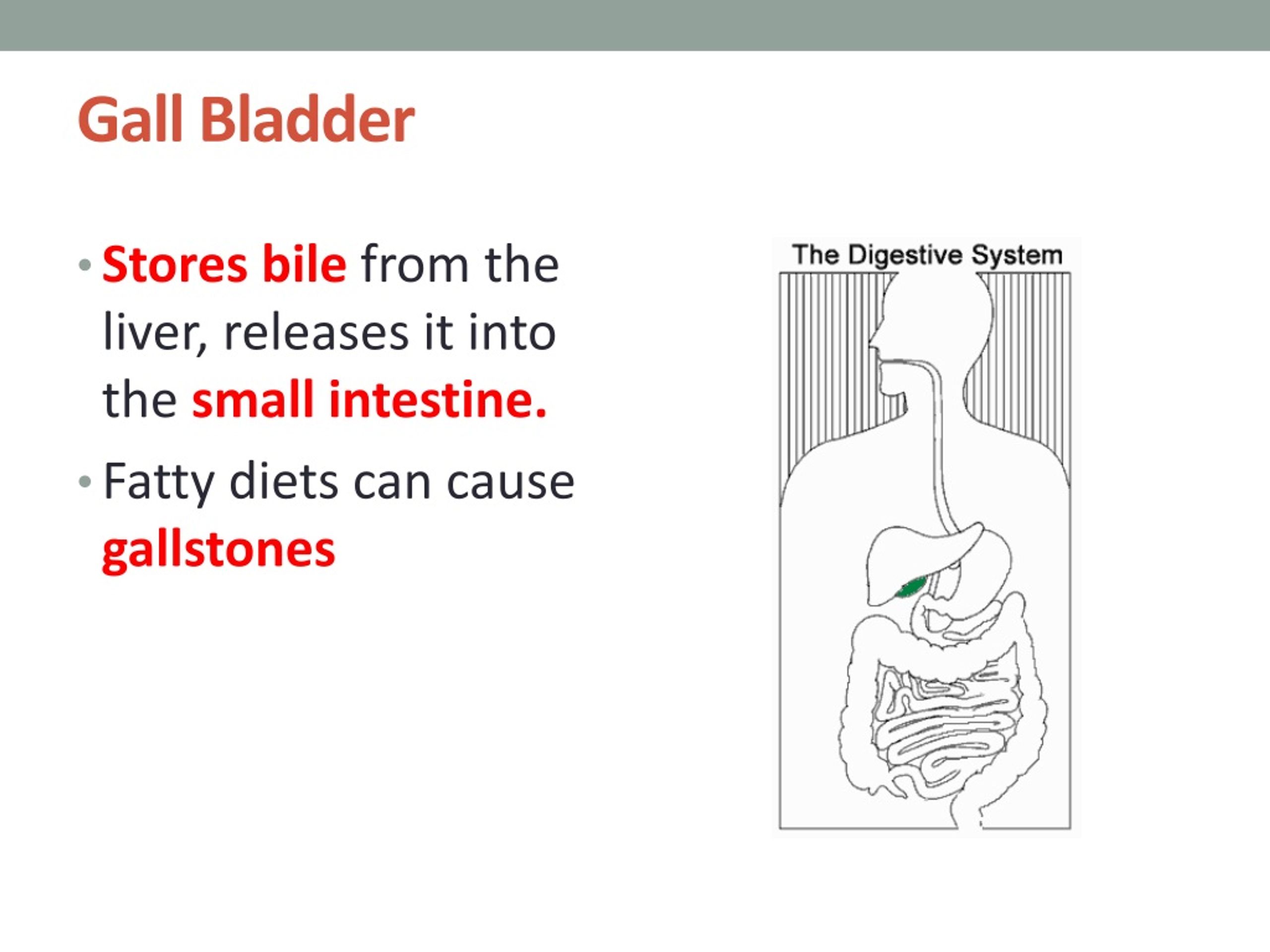 Gall Bladder

• Stores bile from the liver, releases it into the small intestine.

• Fatty diets can cause gallstones

The Digestive System